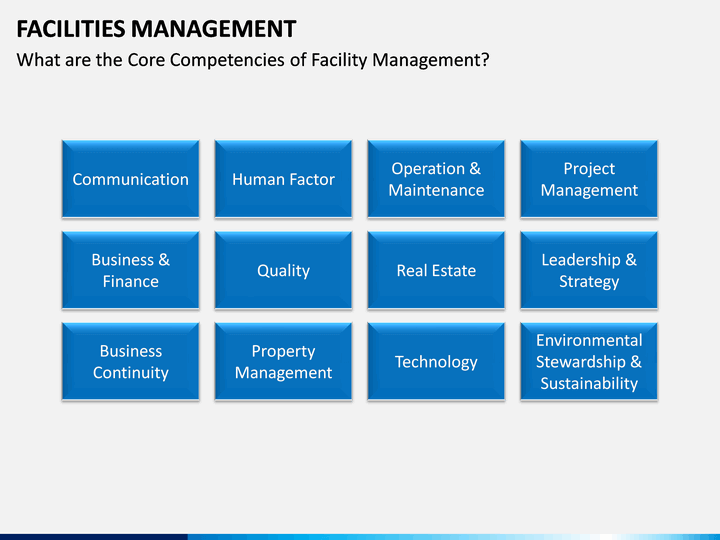 FACILITIES MANAGEMENT
What are the Core Competencies of Facility Management?

Communication

Human Factor

Operation & Maintenance

Project Management

Business & Finance

Quality

Real Estate

Leadership & Strategy

Business Continuity

Property Management

Technology

Environmental Stewardship & Sustainability